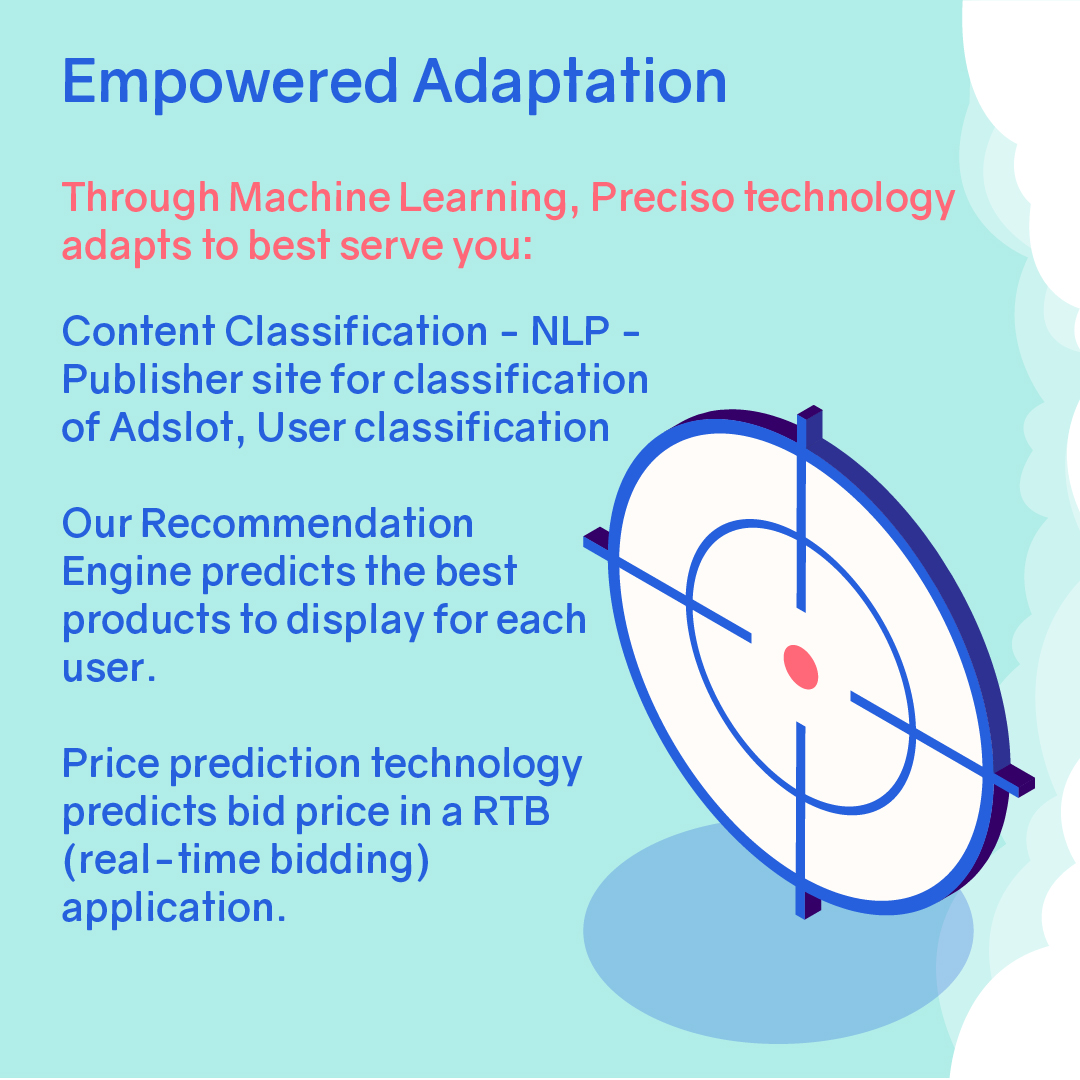 Empowered Adaptation

Through Machine Learning, Preciso technology adapts to best serve you:

Content Classification - NLP - Publisher site for classification of Adslot, User classification

Our Recommendation Engine predicts the best products to display for each user.

Price prediction technology predicts bid price in a RTB (real-time bidding) application.